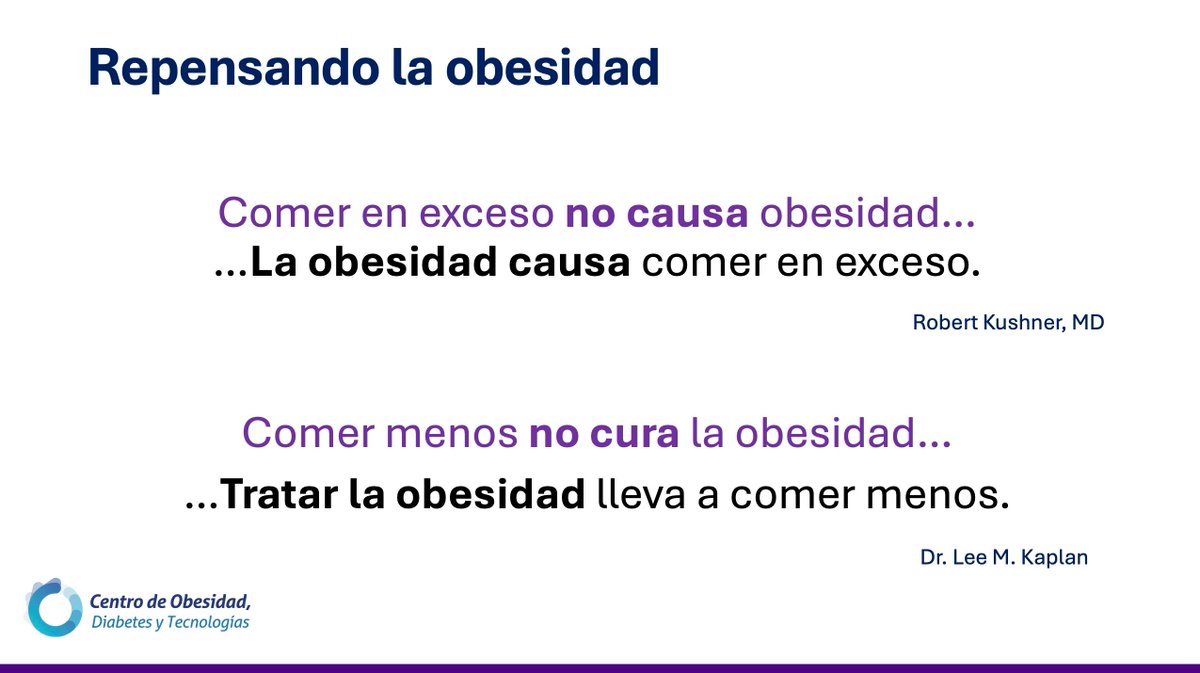 Repensando la obesidad

Comer en exceso no causa obesidad...
...La obesidad causa comer en exceso.

Robert Kushner, MD

Comer menos no cura la obesidad...
...Tratar la obesidad lleva a comer menos.

Dr. Lee M. Kaplan

Centro de Obesidad, Diabetes y Tecnologías